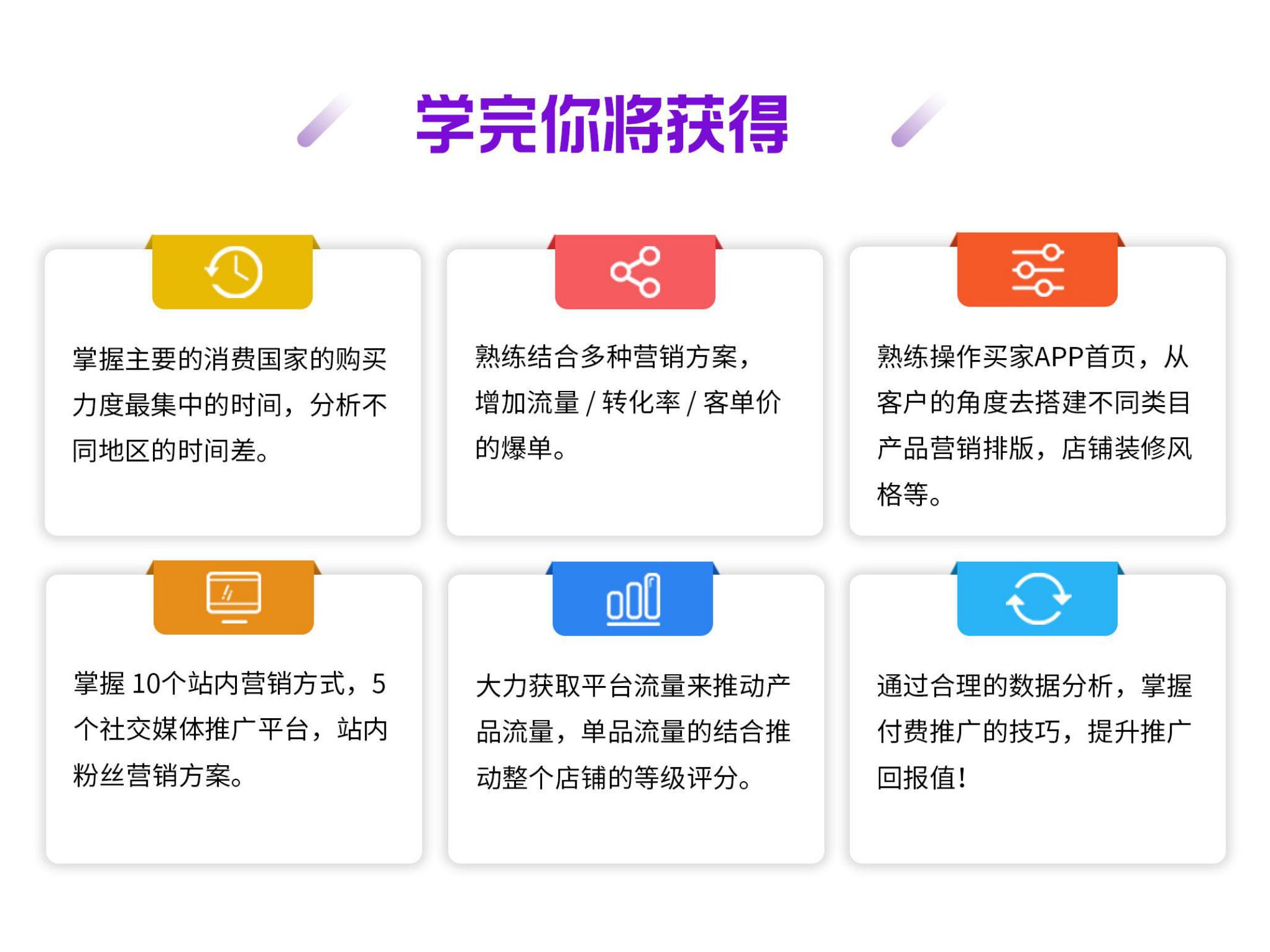 学完你将获得

掌握主要的消费国家的购买力度最集中的时间，分析不同地区的时间差。

熟练结合多种营销方案，增加流量 / 转化率 / 客单价的爆单。

熟练操作买家APP首页，从客户的角度去搭建不同类目产品营销排版，店铺装修风格等。

掌握 10个站内营销方式，5个社交媒体推广平台，站内粉丝营销方案。

大力获取平台流量来推动产品流量，单品流量的结合推动整个店铺的等级评分。

通过合理的数据分析，掌握付费推广的技巧，提升推广回报值！